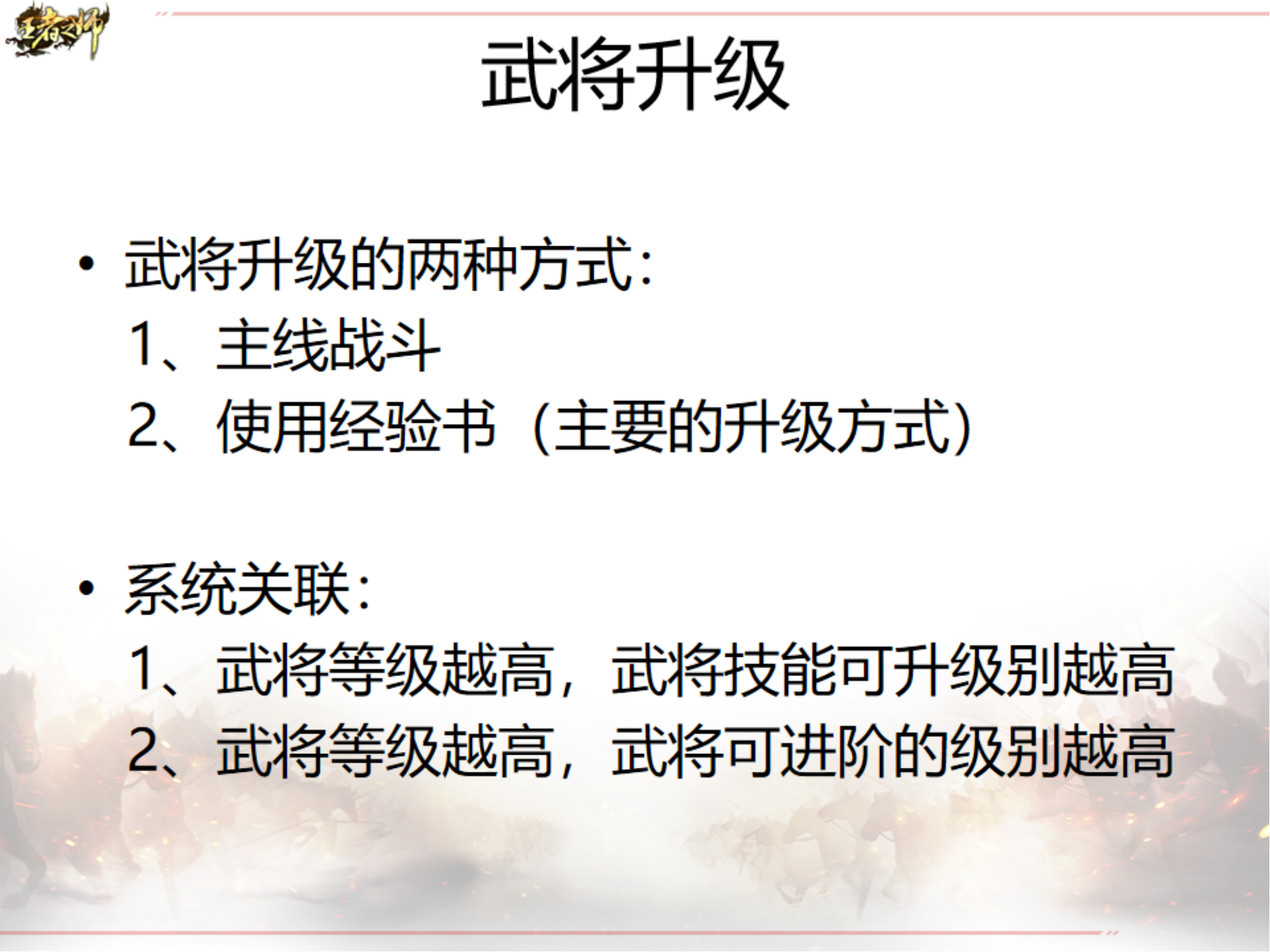 王者之师

武将升级

• 武将升级的两种方式：
1、主线战斗
2、使用经验书（主要的升级方式）

• 系统关联：
1、武将等级越高，武将技能可升级别越高
2、武将等级越高，武将可进阶的级别越高